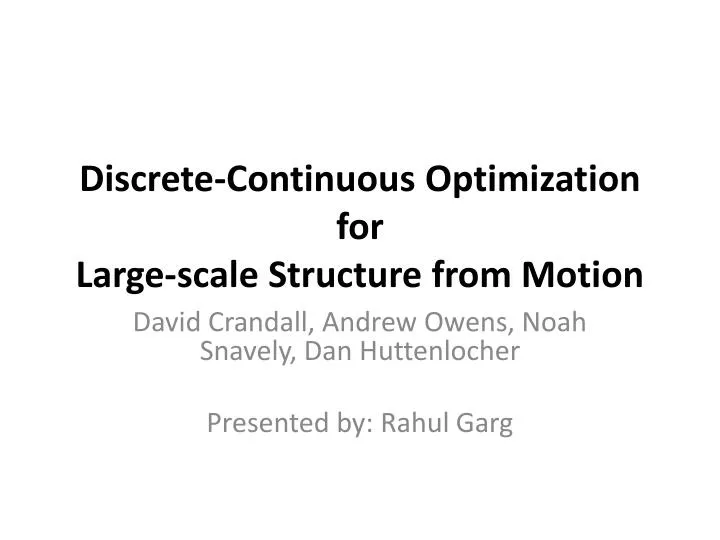 Discrete-Continuous Optimization
for
Large-scale Structure from Motion

David Crandall, Andrew Owens, Noah Snavely, Dan Huttenlocher

Presented by: Rahul Garg